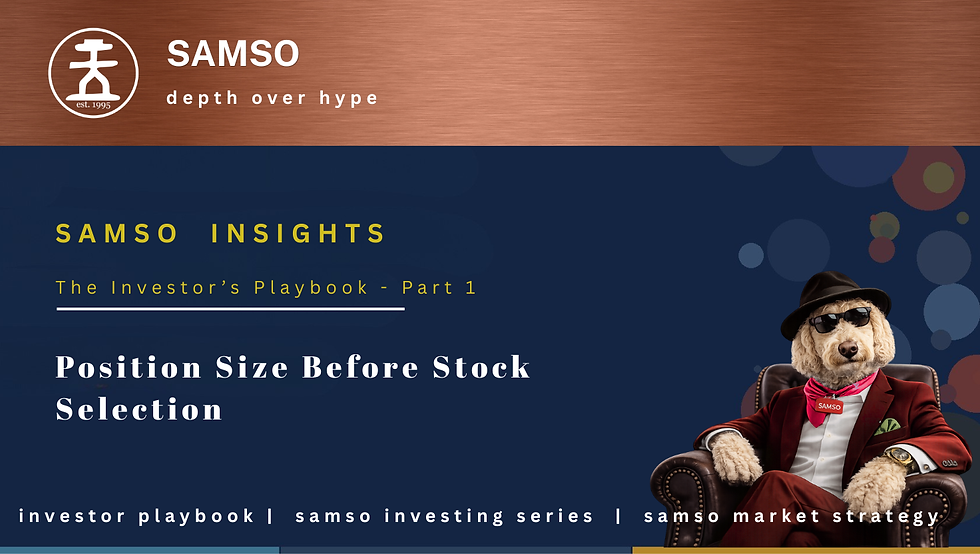 est. 1995

SAMSO

depth over hype

SAMSO INSIGHTS

The Investor's Playbook - Part 1

Position Size Before Stock Selection

SAMSO

investor playbook | samso investing series | samso market strategy